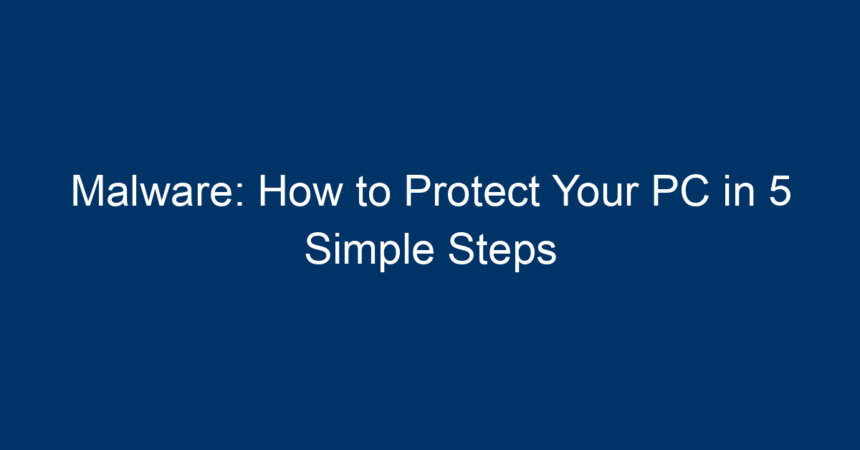 Malware: How to Protect Your PC in 5 Simple Steps